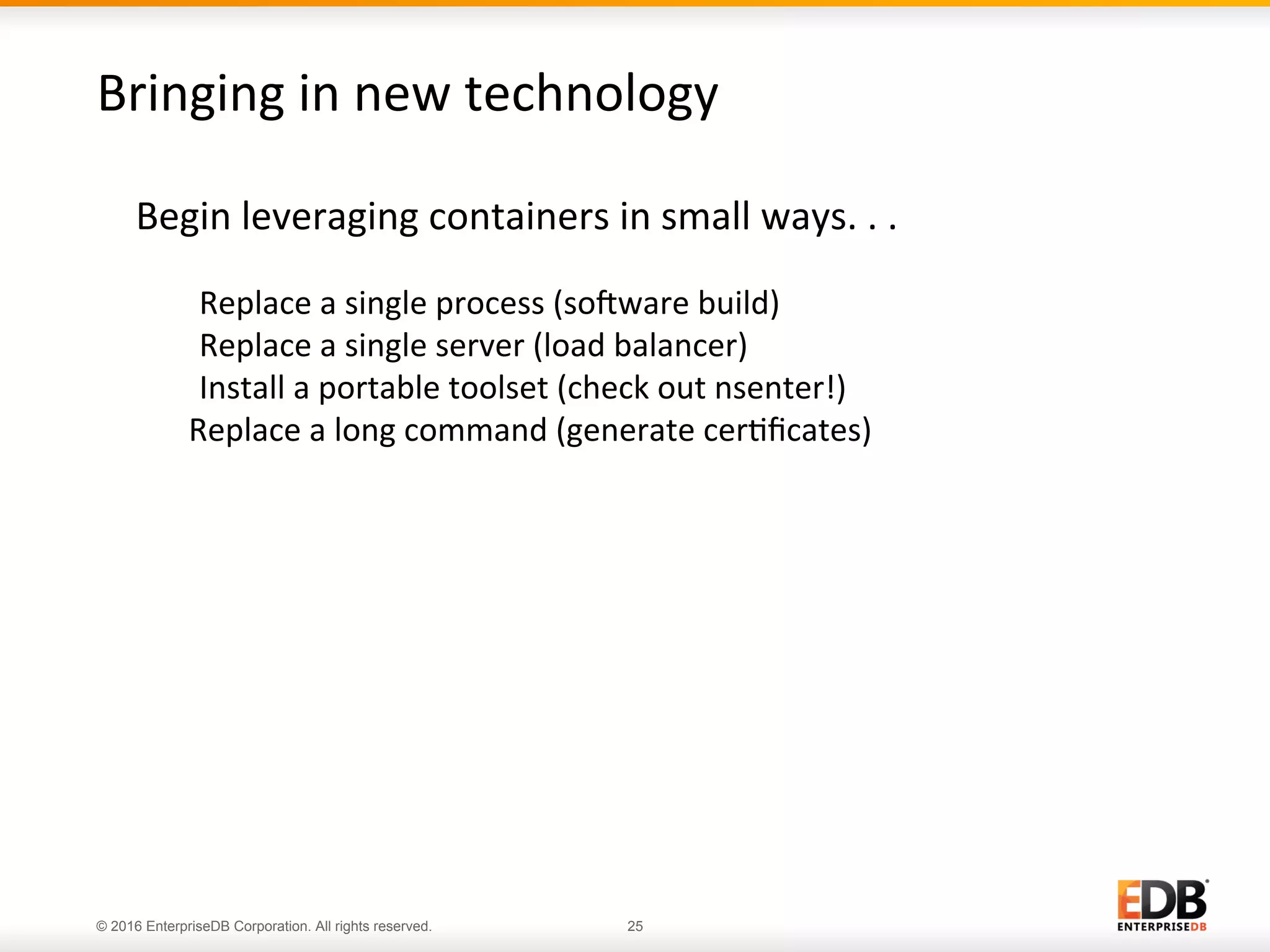 Bringing in new technology

Begin leveraging containers in small ways. . .

Replace a single process (software build)
Replace a single server (load balancer)
Install a portable toolset (check out nsenter!)
Replace a long command (generate certificates)

© 2016 EnterpriseDB Corporation. All rights reserved.

25

EDB
ENTERPRISEDB